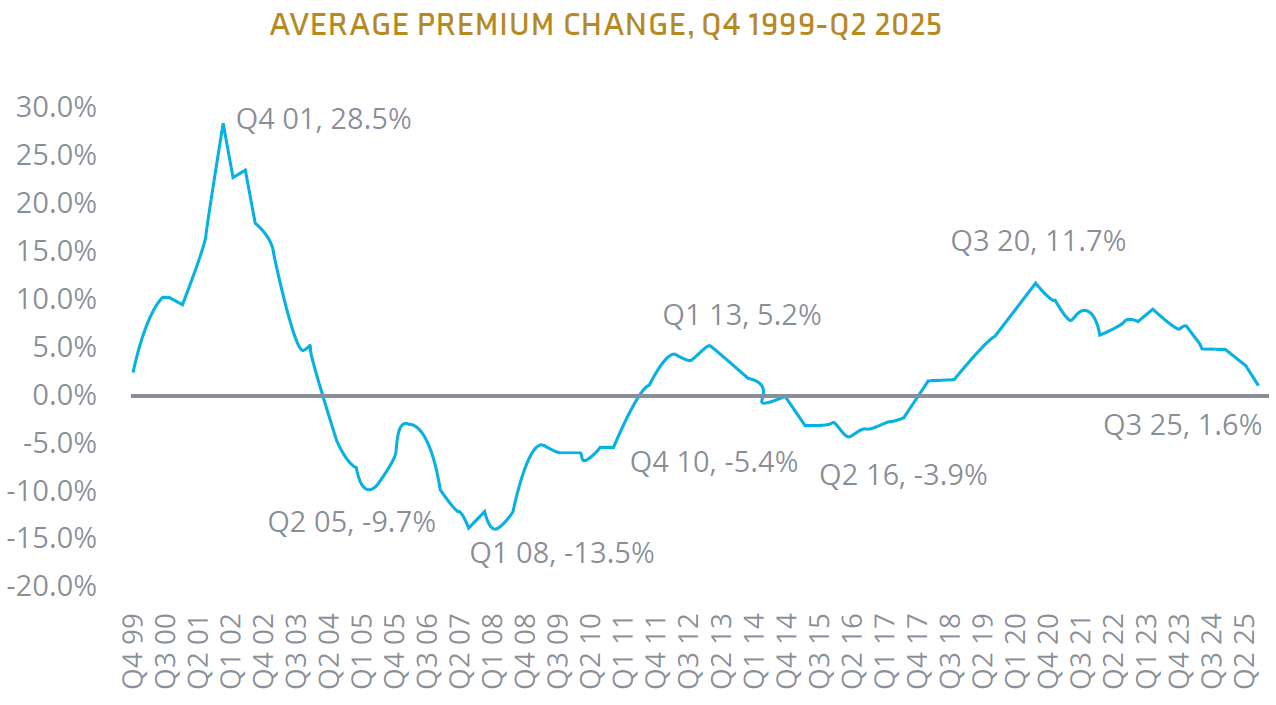 AVERAGE PREMIUM CHANGE, Q4 1999-Q2 2025

30.0%
25.0%
20.0%
15.0%
10.0%
5.0%
0.0%
-5.0%
-10.0%
-15.0%
-20.0%

Q4 01, 28.5%
Q2 05, -9.7%
Q1 08, -13.5%
Q4 10, -5.4%
Q1 13, 5.2%
Q2 16, -3.9%
Q3 20, 11.7%
Q3 25, 1.6%

Q4 99
Q3 00
Q2 01
Q1 02
Q4 02
Q3 03
Q2 04
Q1 05
Q4 05
Q3 06
Q2 07
Q1 08
Q4 08
Q3 09
Q2 10
Q1 11
Q4 11
Q3 12
Q2 13
Q1 14
Q4 14
Q3 15
Q2 16
Q1 17
Q4 17
Q3 18
Q2 19
Q1 20
Q4 20
Q3 21
Q2 22
Q1 23
Q4 23
Q3 24
Q2 25